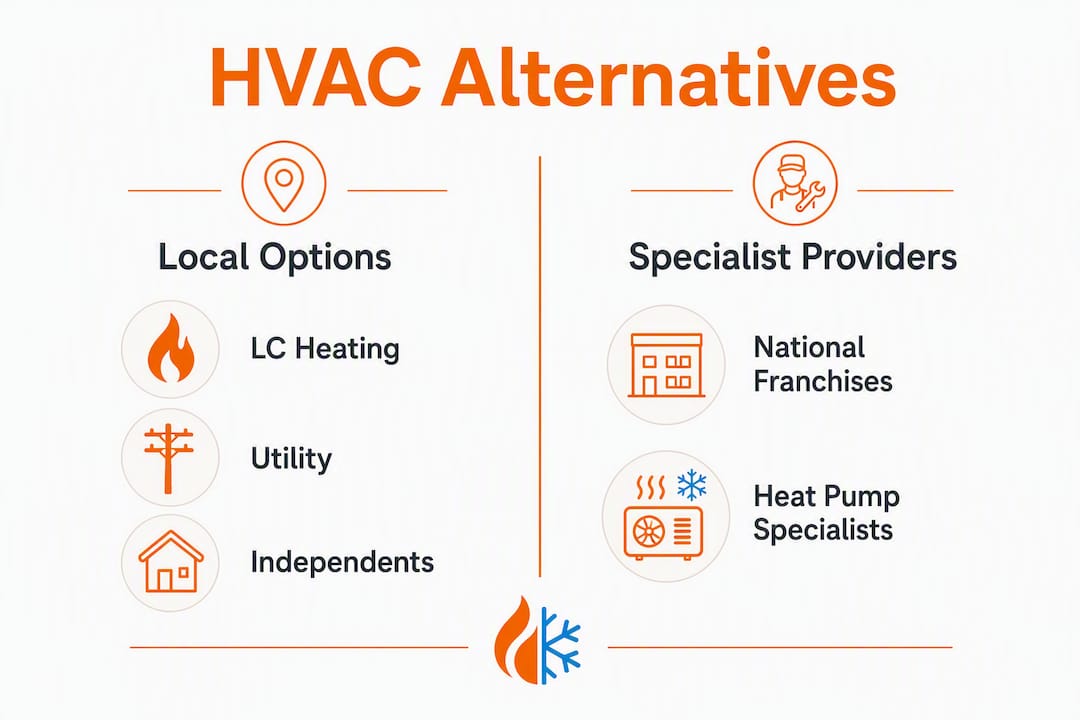 HVAC Alternatives

Local Options

LC Heating

Utility

Independents

Specialist Providers

National Franchises

Heat Pump Specialists